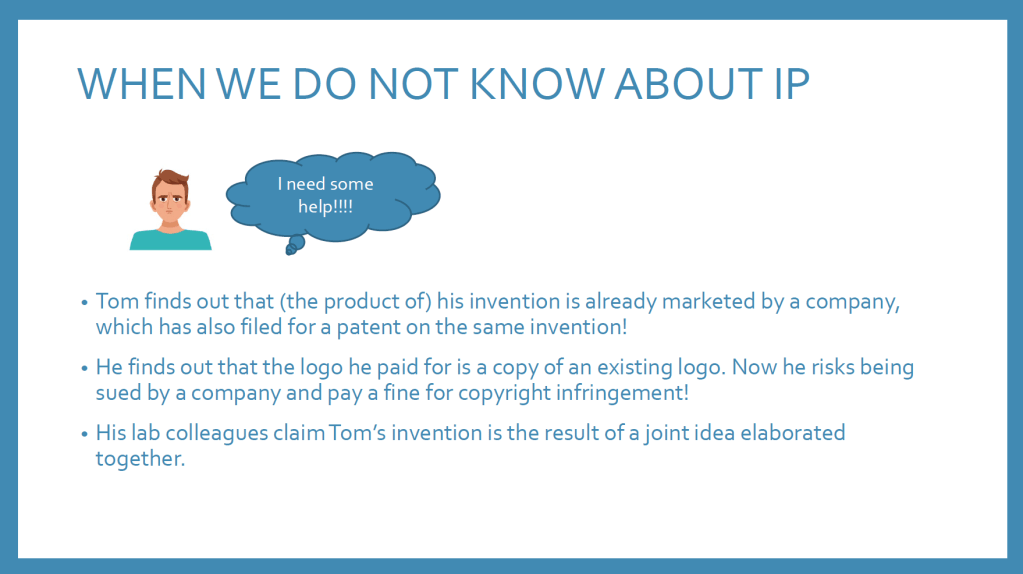 WHEN WE DO NOT KNOW ABOUT IP

I need some help!!!!

• Tom finds out that (the product of) his invention is already marketed by a company, which has also filed for a patent on the same invention!

• He finds out that the logo he paid for is a copy of an existing logo. Now he risks being sued by a company and pay a fine for copyright infringement!

• His lab colleagues claim Tom's invention is the result of a joint idea elaborated together.